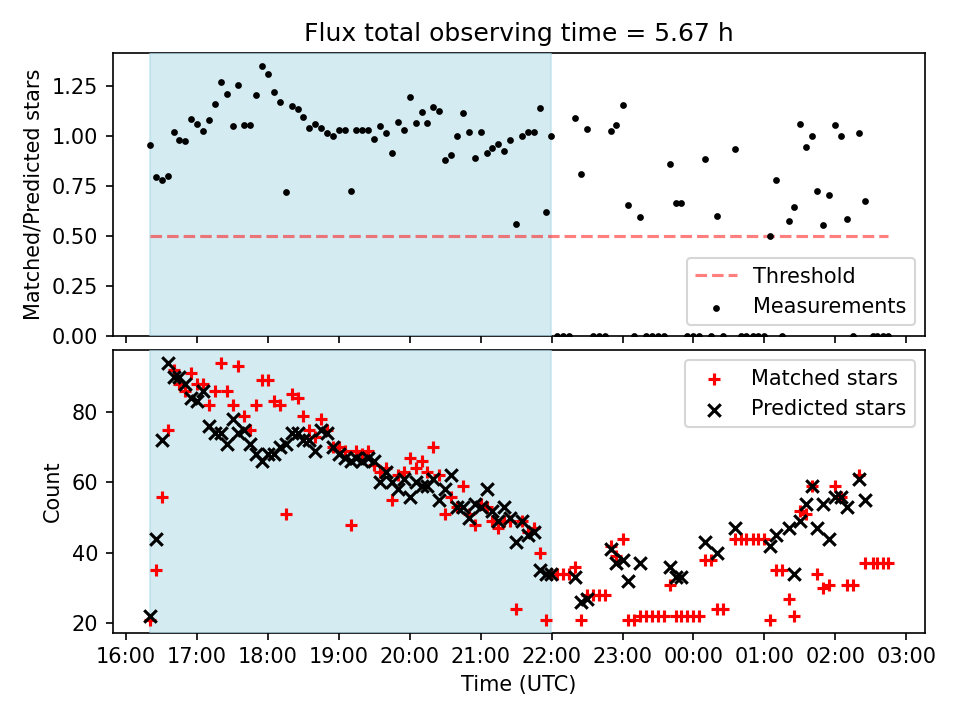 Flux total observing time = 5.67 h

Matched/Predicted stars

1.25
1.00
0.75
0.50
0.25
0.00

Threshold
Measurements

Count

80
60
40
20

Matched stars
Predicted stars

16:00 17:00 18:00 19:00 20:00 21:00 22:00 23:00 00:00 01:00 02:00 03:00

Time (UTC)